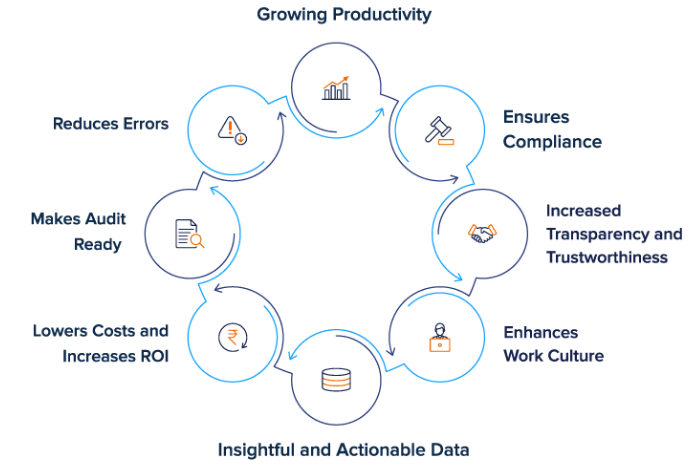 Growing Productivity

Ensures Compliance

Increased Transparency and Trustworthiness

Enhances Work Culture

Insightful and Actionable Data

Lowers Costs and Increases ROI

Makes Audit Ready

Reduces Errors